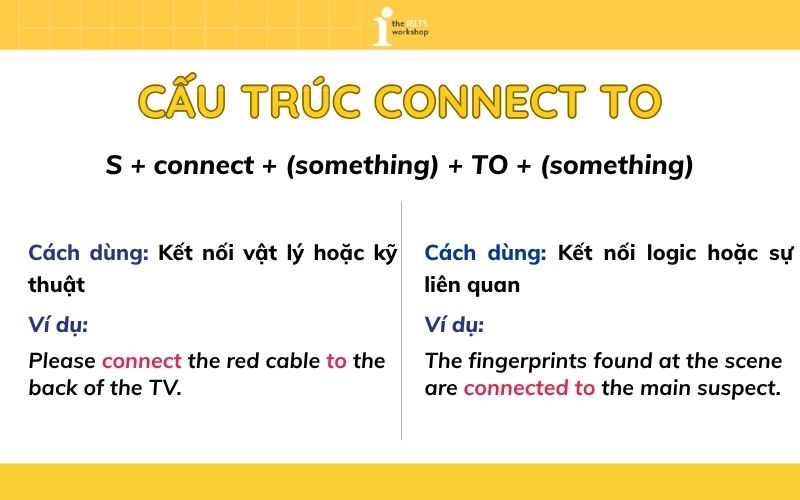 the IELTS workshop

CẤU TRÚC CONNECT TO

S + connect + (something) + TO + (something)

Cách dùng: Kết nối vật lý hoặc kỹ thuật

Ví dụ:

Please connect the red cable to the back of the TV.

Cách dùng: Kết nối logic hoặc sự liên quan

Ví dụ:

The fingerprints found at the scene are connected to the main suspect.